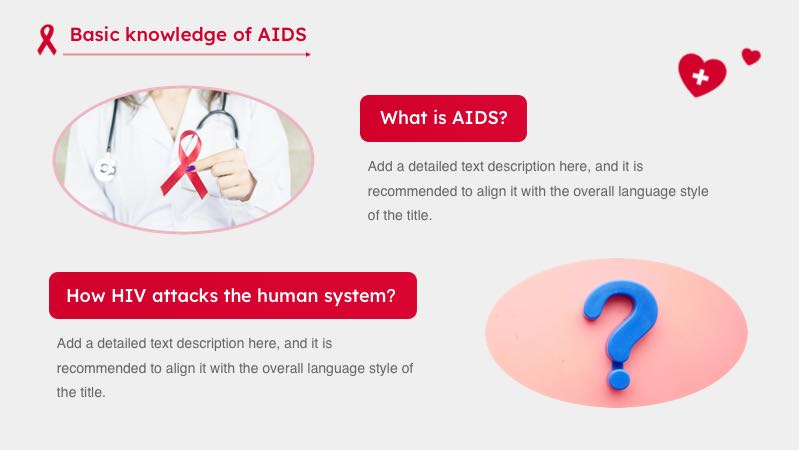 Basic knowledge of AIDS

What is AIDS?

Add a detailed text description here, and it is recommended to align it with the overall language style of the title.

How HIV attacks the human system?

Add a detailed text description here, and it is recommended to align it with the overall language style of the title.